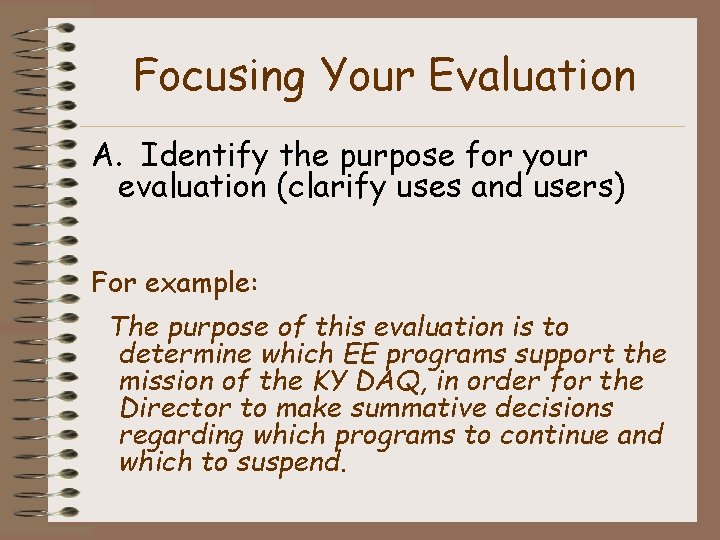 Focusing Your Evaluation

A. Identify the purpose for your evaluation (clarify uses and users)

For example:

The purpose of this evaluation is to determine which EE programs support the mission of the KY DAQ, in order for the Director to make summative decisions regarding which programs to continue and which to suspend.